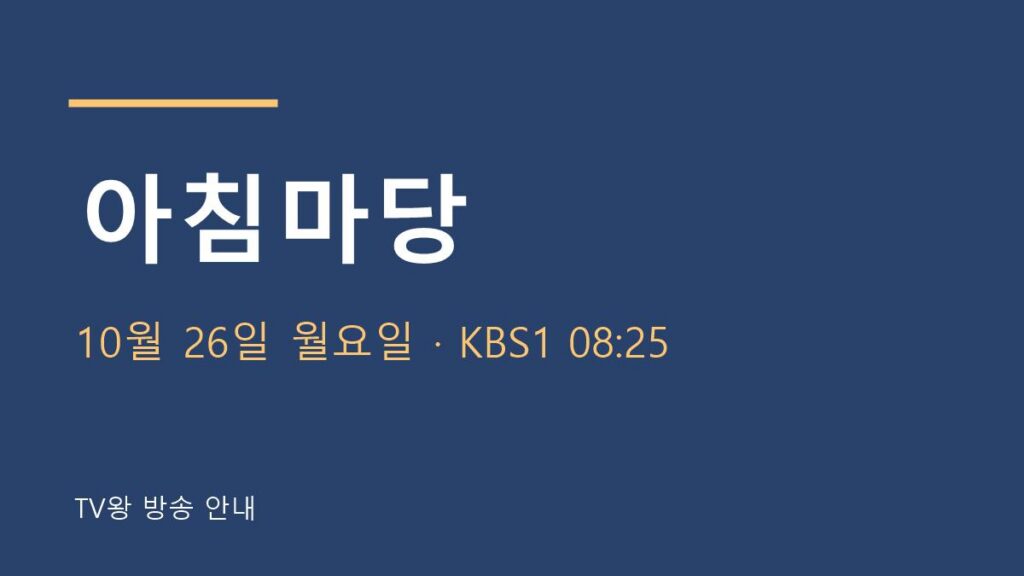 아침마당

10월 26일 월요일 · KBS1 08:25

TV왕 방송 안내